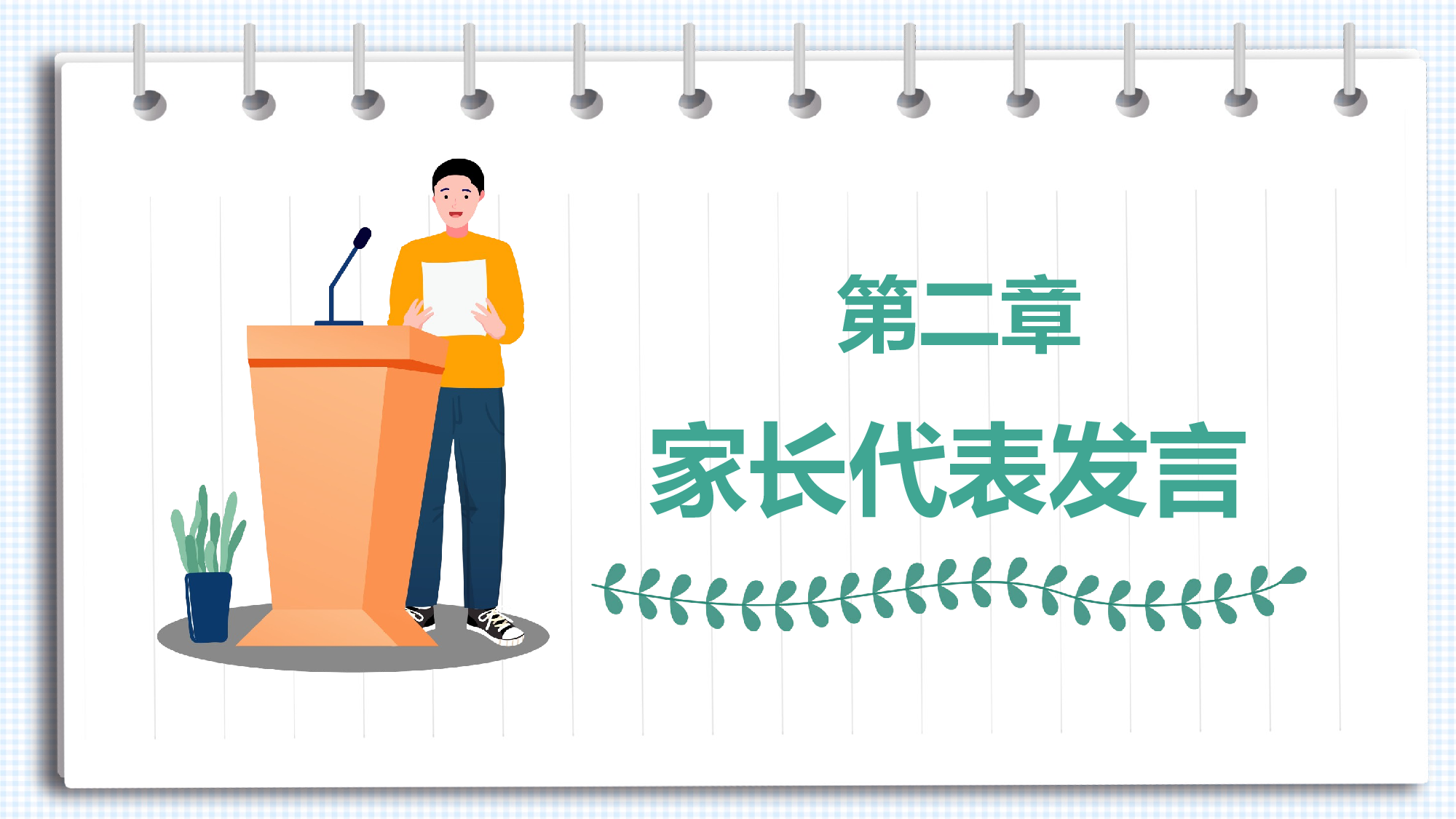 第二章

家长代表发言